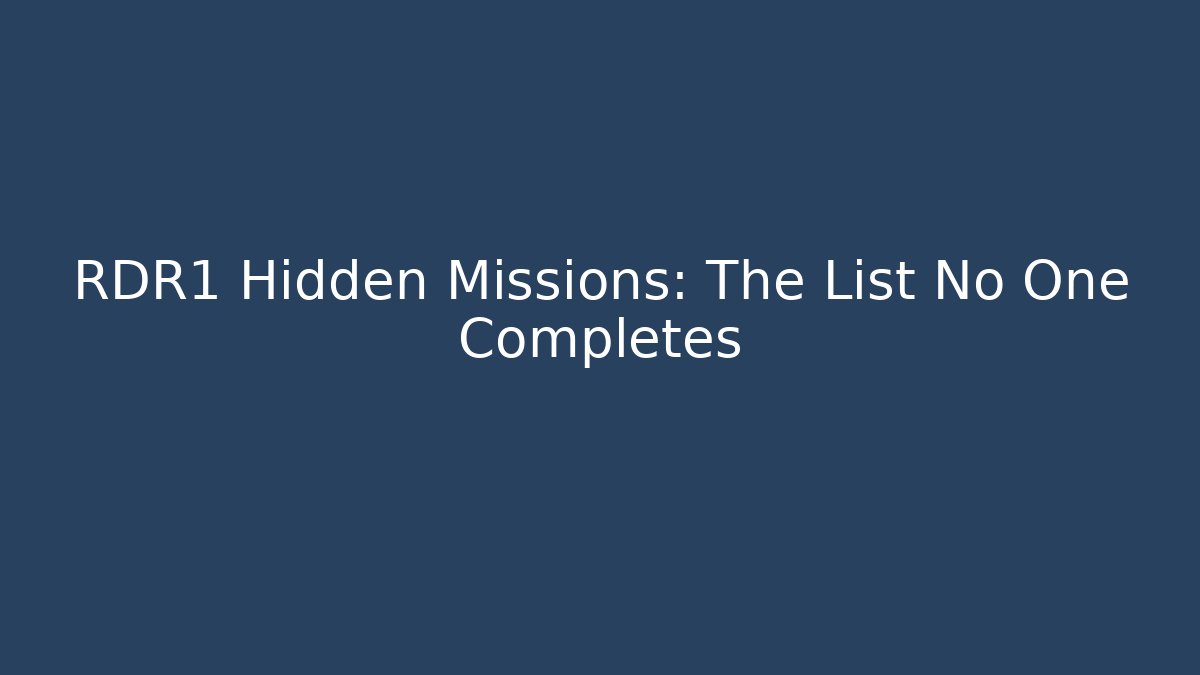 RDR1 Hidden Missions: The List No One Completes